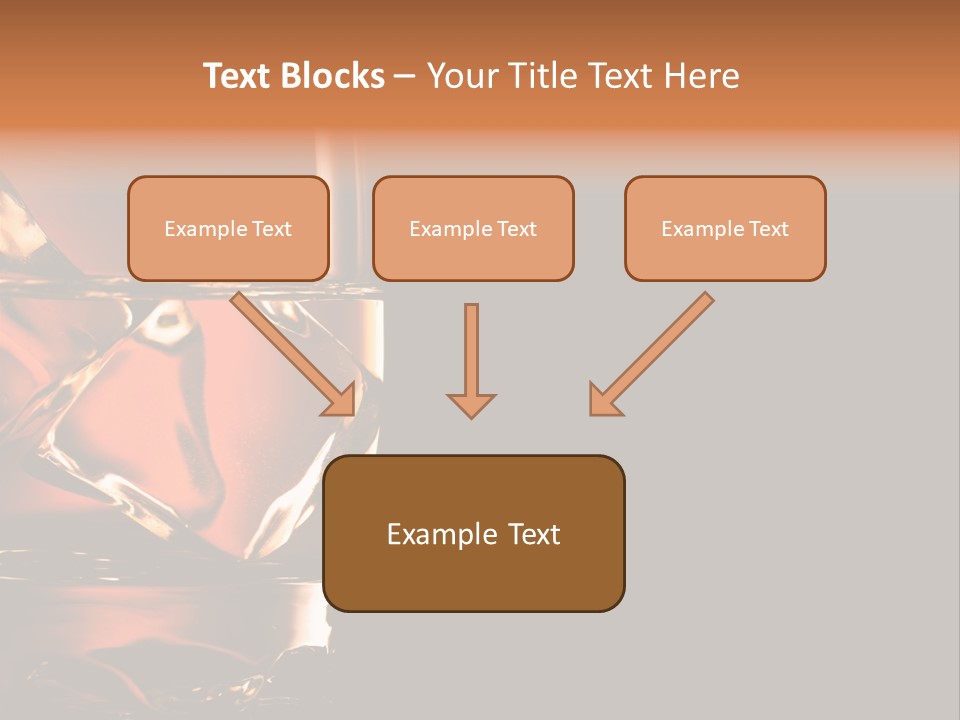 Text Blocks – Your Title Text Here

Example Text

Example Text

Example Text

Example Text